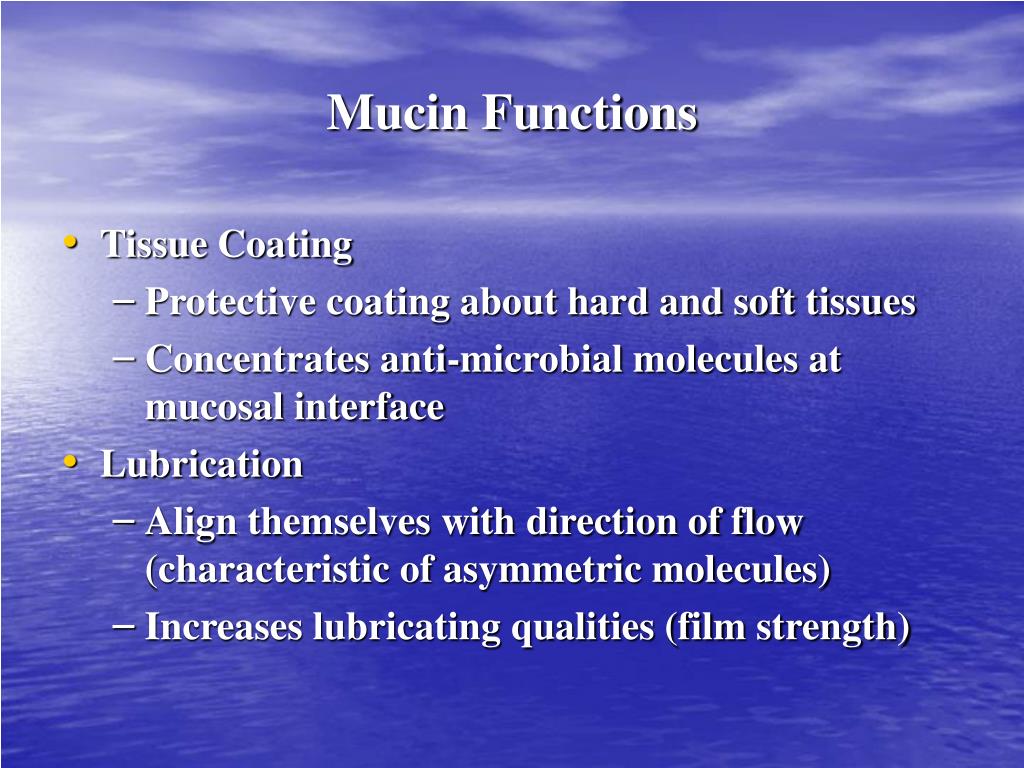 Mucin Functions

• Tissue Coating
– Protective coating about hard and soft tissues
– Concentrates anti-microbial molecules at mucosal interface
• Lubrication
– Align themselves with direction of flow (characteristic of asymmetric molecules)
– Increases lubricating qualities (film strength)